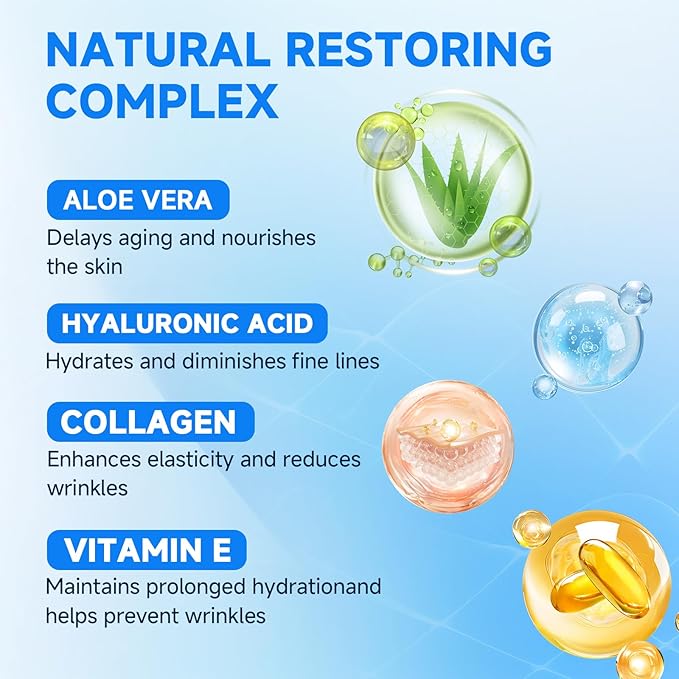 NATURAL RESTORING COMPLEX

ALOE VERA
Delays aging and nourishes the skin

HYALURONIC ACID
Hydrates and diminishes fine lines

COLLAGEN
Enhances elasticity and reduces wrinkles

VITAMIN E
Maintains prolonged hydrationand helps prevent wrinkles